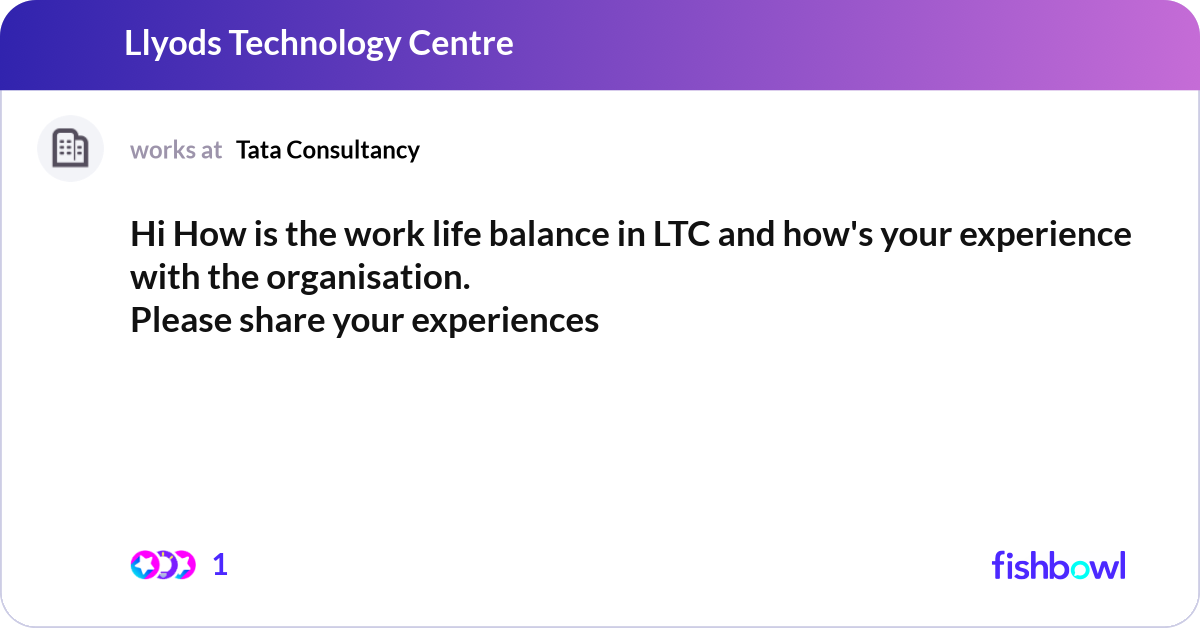 Llyods Technology Centre

works at Tata Consultancy

Hi How is the work life balance in LTC and how's your experience with the organisation.
Please share your experiences

1

fishbowl